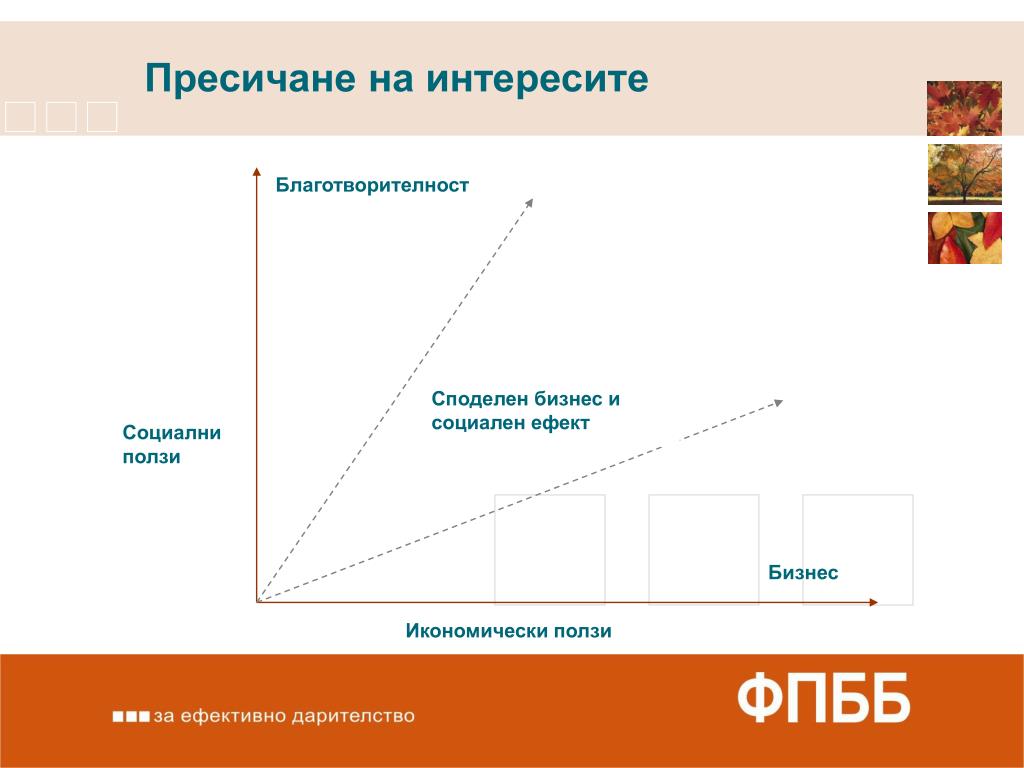 Пресичане на интересите

Благотворителност

Споделен бизнес и социален ефект

Социални ползи

Бизнес

Икономически ползи

за ефективно дарителство

ФПББ